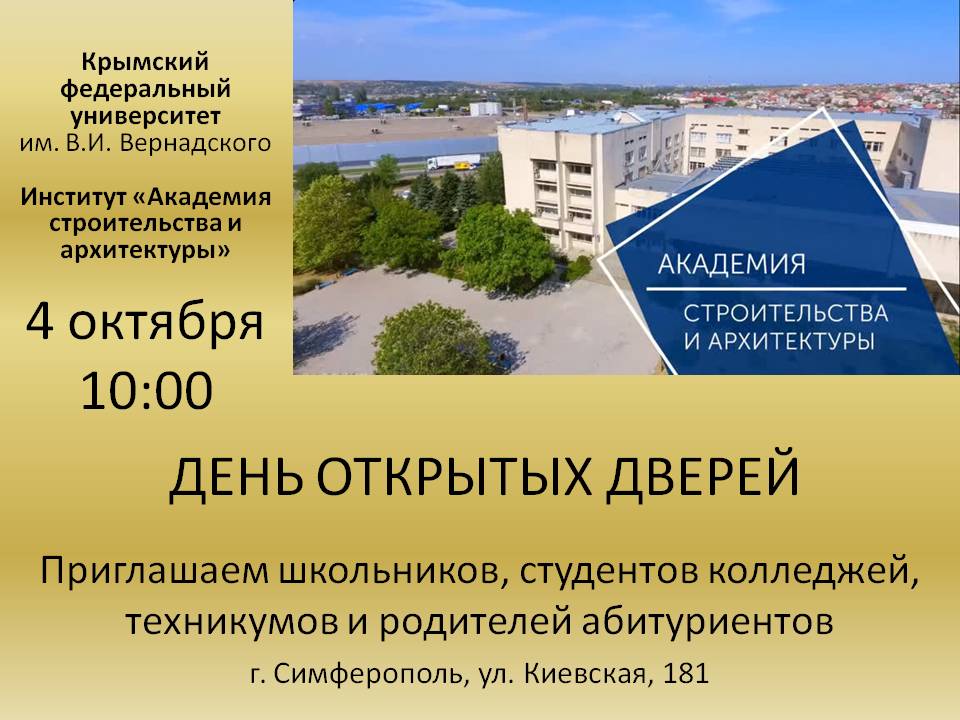 Крымский федеральный университет им. В.И. Вернадского

Институт «Академия строительства и архитектуры»

4 октября
10:00

АКАДЕМИЯ
СТРОИТЕЛЬСТВА И АРХИТЕКТУРЫ

ДЕНЬ ОТКРЫТЫХ ДВЕРЕЙ

Приглашаем школьников, студентов колледжей, техникумов и родителей абитуриентов

г. Симферополь, ул. Киевская, 181